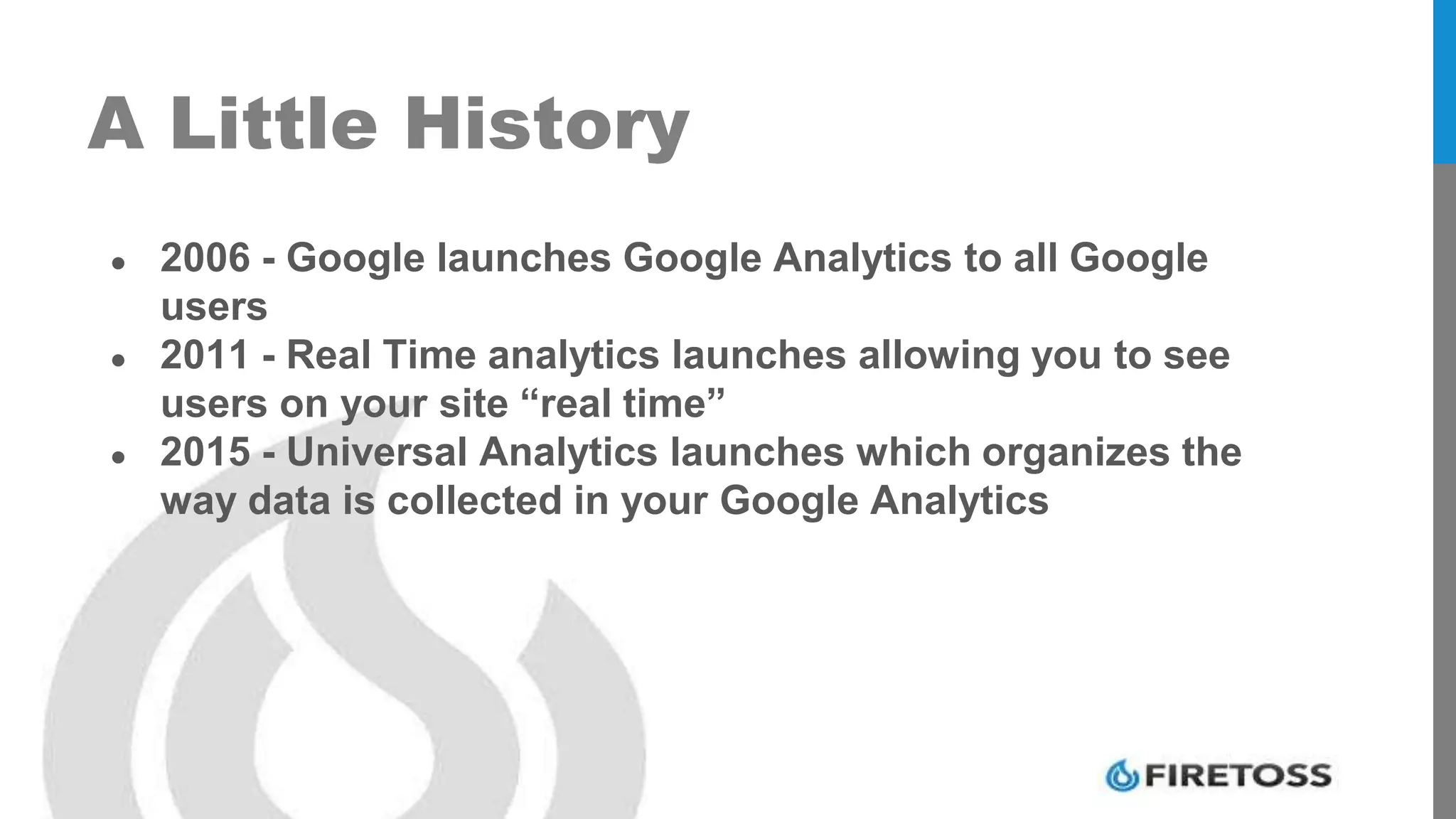 A Little History

- 2006 - Google launches Google Analytics to all Google users
- 2011 - Real Time analytics launches allowing you to see users on your site “real time”
- 2015 - Universal Analytics launches which organizes the way data is collected in your Google Analytics

FIRETOSS